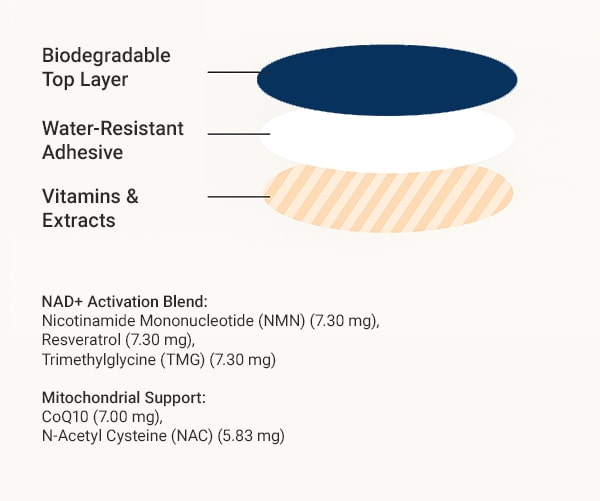 Biodegradable Top Layer

Water-Resistant Adhesive

Vitamins & Extracts

NAD+ Activation Blend:
Nicotinamide Mononucleotide (NMN) (7.30 mg),
Resveratrol (7.30 mg),
Trimethylglycine (TMG) (7.30 mg)

Mitochondrial Support:
CoQ10 (7.00 mg),
N-Acetyl Cysteine (NAC) (5.83 mg)